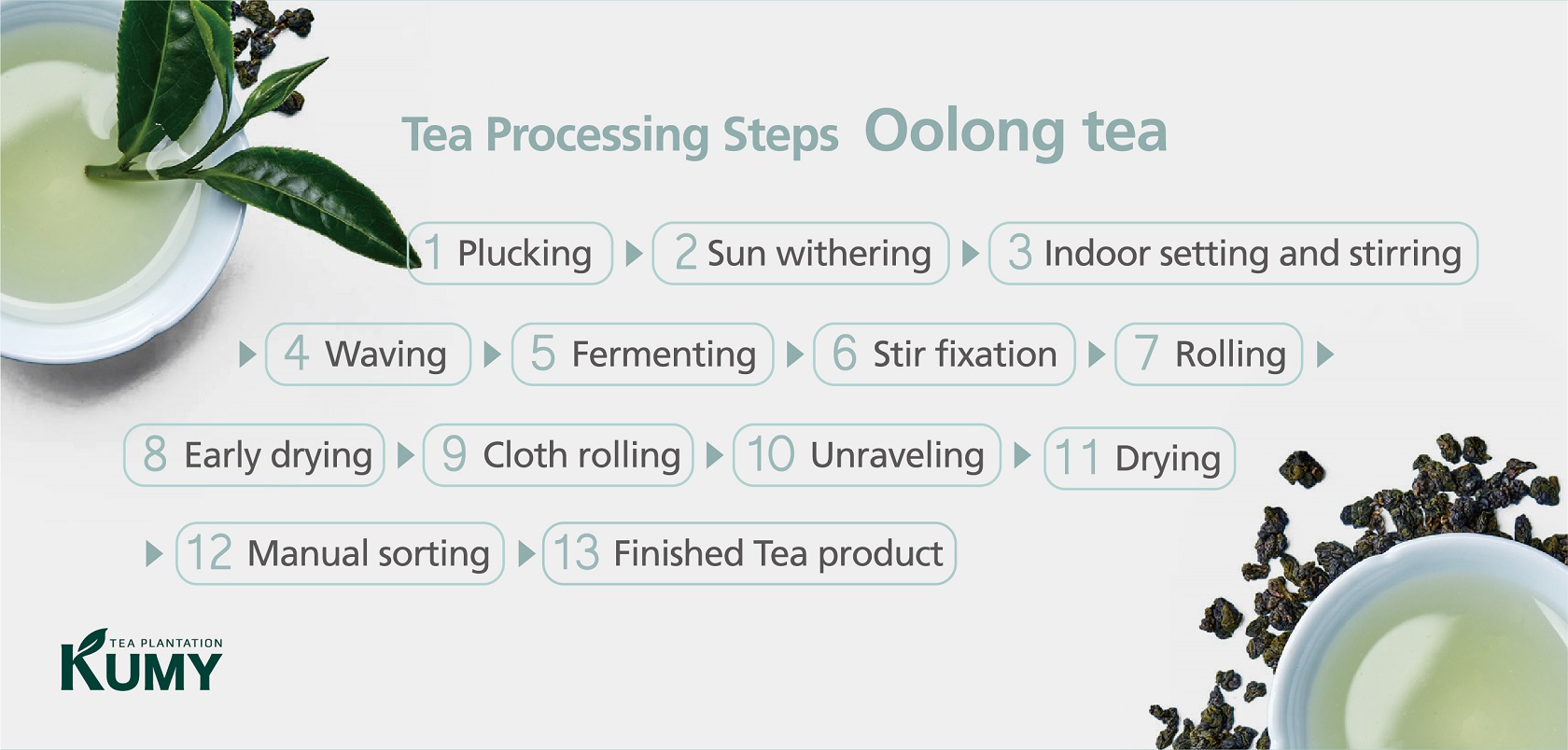 Tea Processing Steps Oolong tea

1 Plucking 2 Sun withering 3 Indoor setting and stirring

4 Waving 5 Fermenting 6 Stir fixation 7 Rolling

8 Early drying 9 Cloth rolling 10 Unraveling 11 Drying

12 Manual sorting 13 Finished Tea product

TEA PLANTATION
KUMY